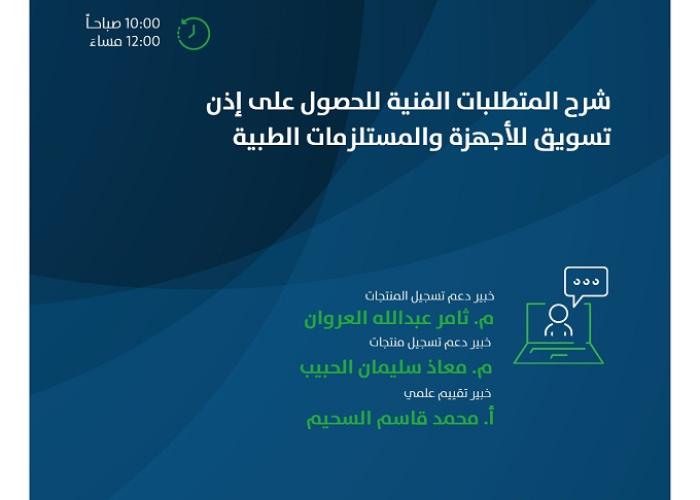 10:00 صباحاً
12:00 مساء

شرح المتطلبات الفنية للحصول على إذن تسويق للأجهزة والمستلزمات الطبية

خبير دعم تسجيل المنتجات
م. ثامر عبدالله العروان
خبير دعم تسجيل منتجات
م. معاذ سليمان الحبيب
خبير تقييم علمي
أ. محمد قاسم السحيم